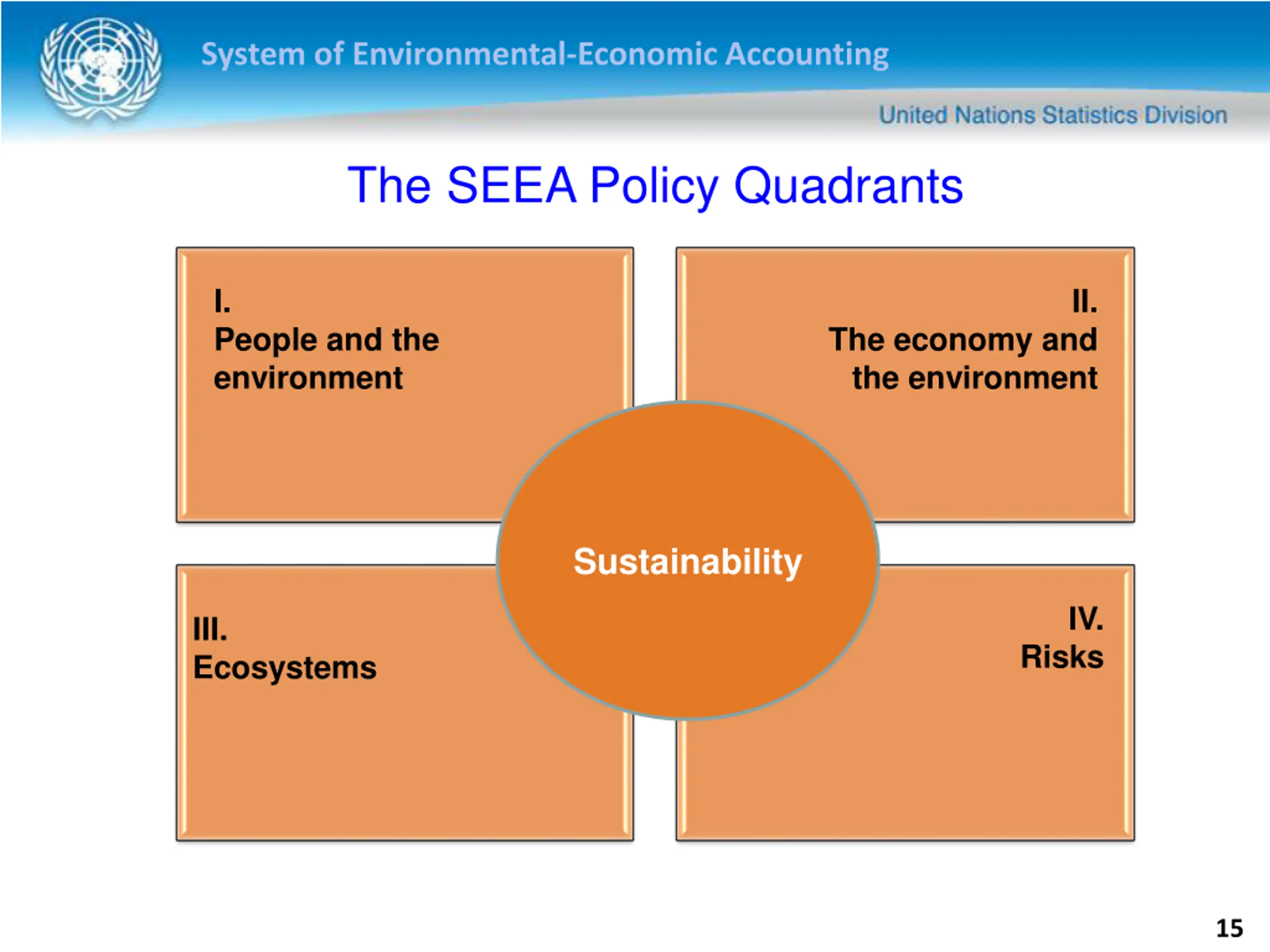 System of Environmental-Economic Accounting

United Nations Statistics Division

The SEEA Policy Quadrants

I.
People and the environment

II.
The economy and the environment

Sustainability

III.
Ecosystems

IV.
Risks

15